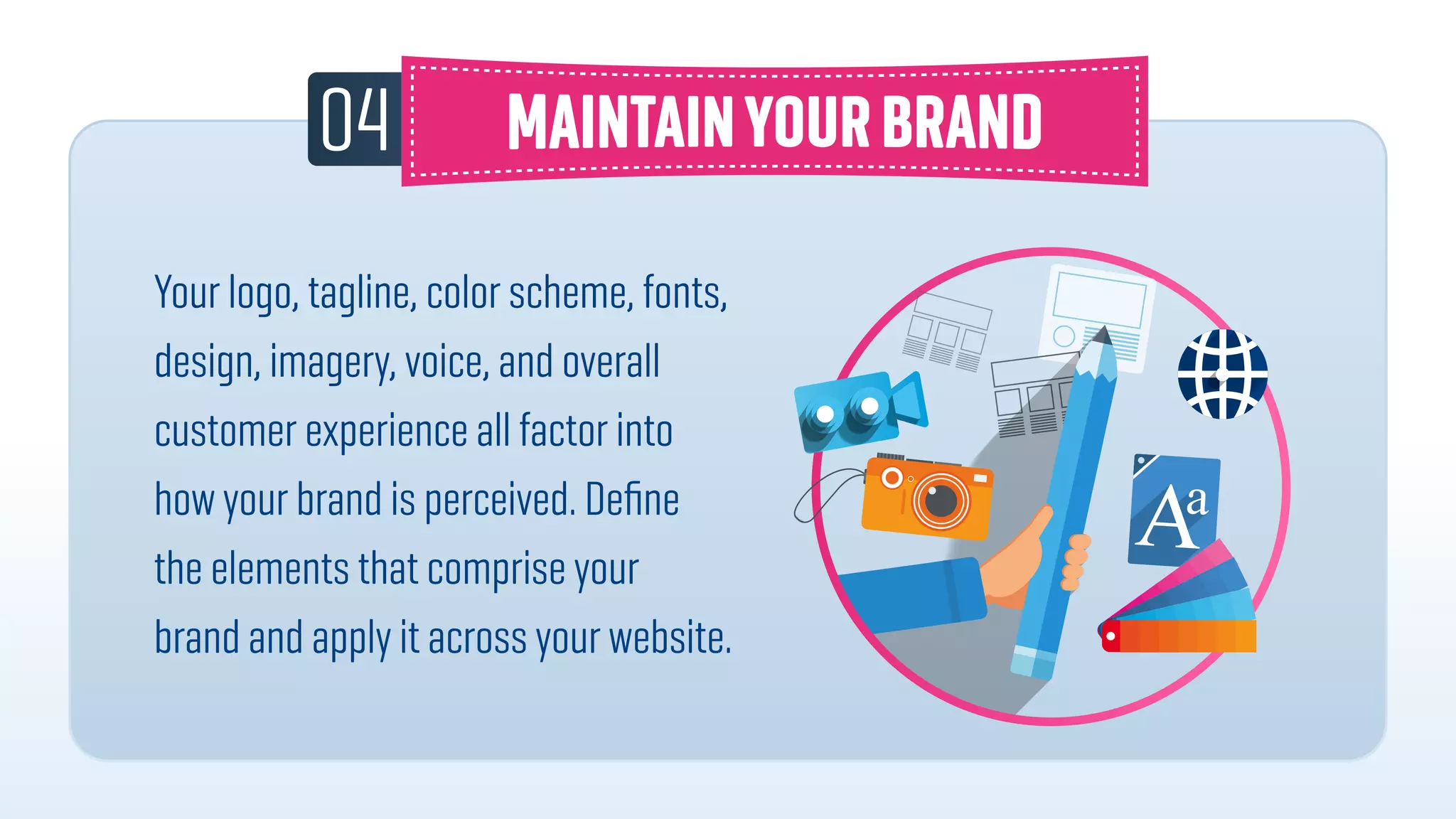 04

MAINTAIN YOUR BRAND

Your logo, tagline, color scheme, fonts, design, imagery, voice, and overall customer experience all factor into how your brand is perceived. Define the elements that comprise your brand and apply it across your website.

Aa